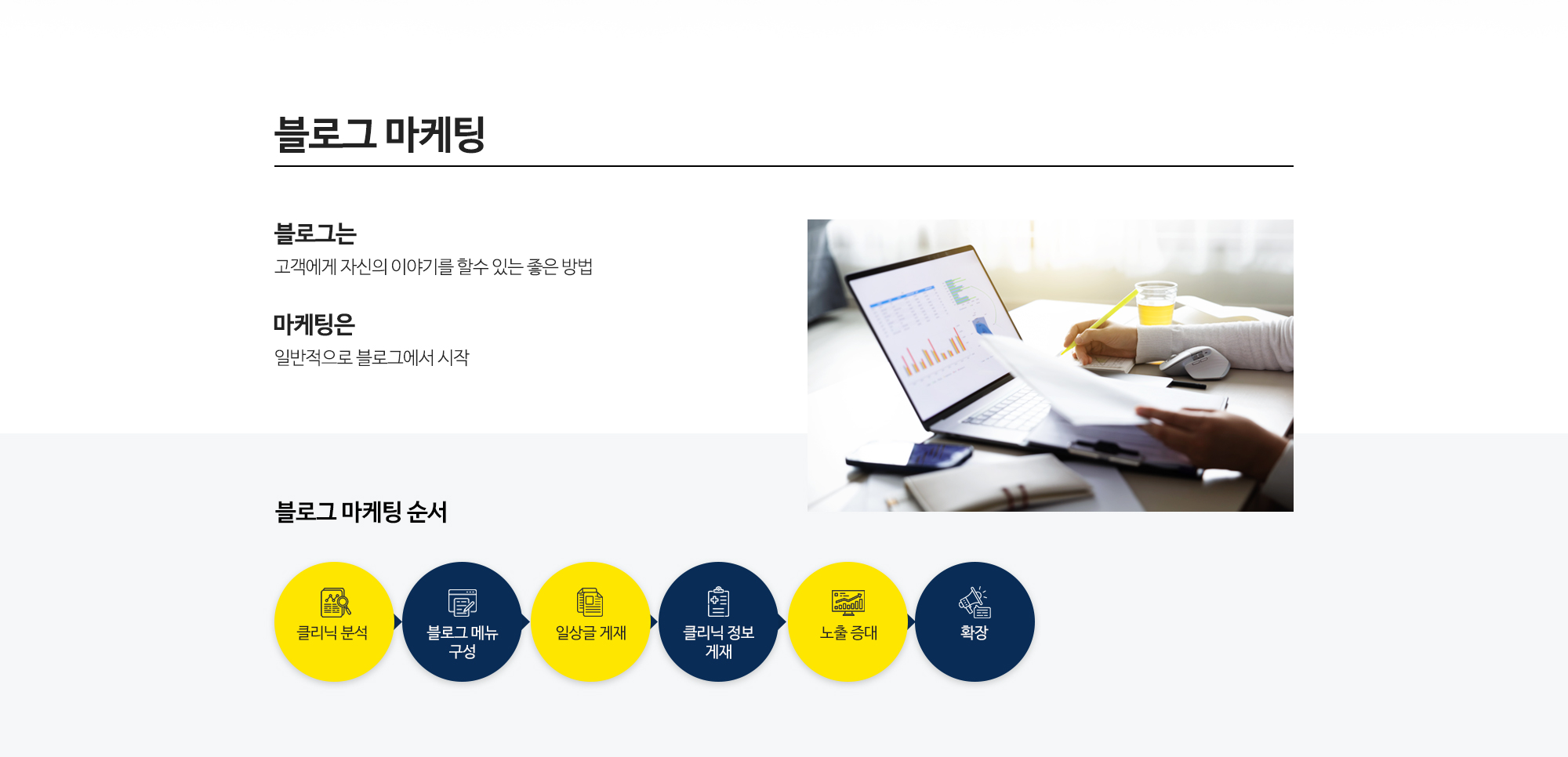 블로그 마케팅

블로그는
고객에게 자신의 이야기를 할수 있는 좋은 방법

마케팅은
일반적으로 블로그에서 시작

블로그 마케팅 순서

클리닉 분석

블로그 메뉴 구성

일상글 게재

클리닉 정보 게재

노출 증대

확장